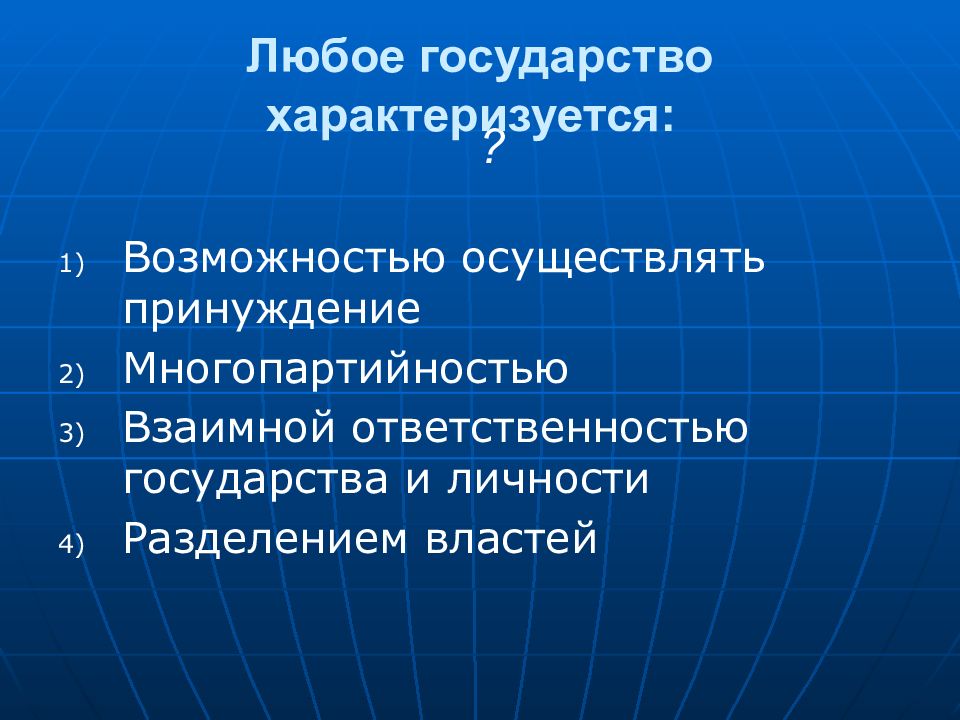 Любое государство характеризуется:
?

1) Возможностью осуществлять принуждение
2) Многопартийностью
3) Взаимной ответственностью государства и личности
4) Разделением властей